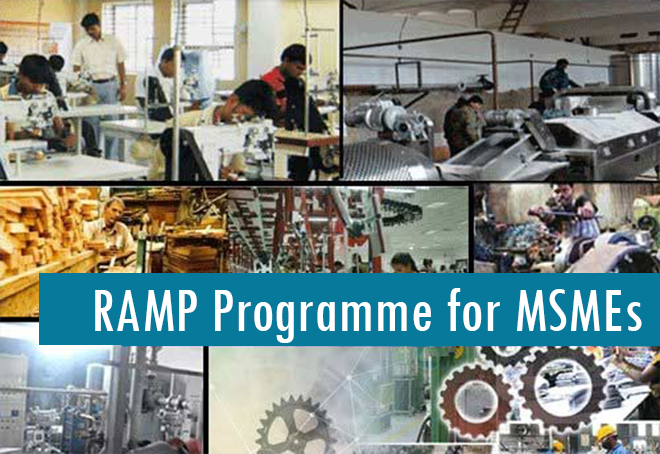 RAMP Programme for MSMEs